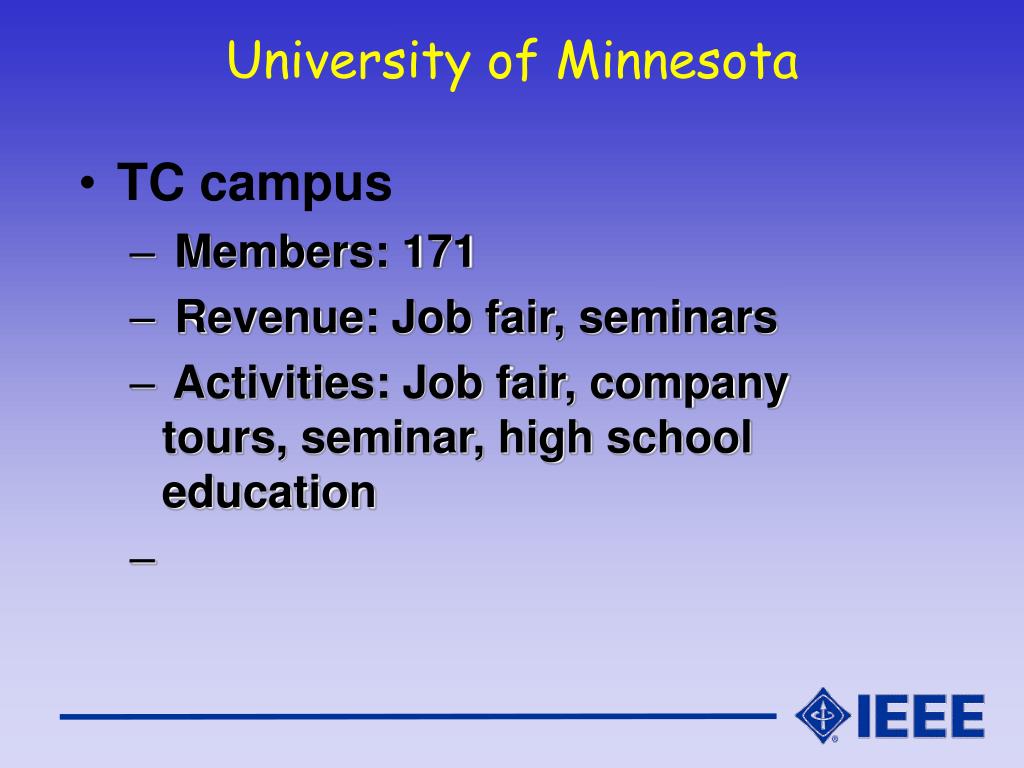 University of Minnesota

• TC campus
– Members: 171
– Revenue: Job fair, seminars
– Activities: Job fair, company tours, seminar, high school education
–

IEEE